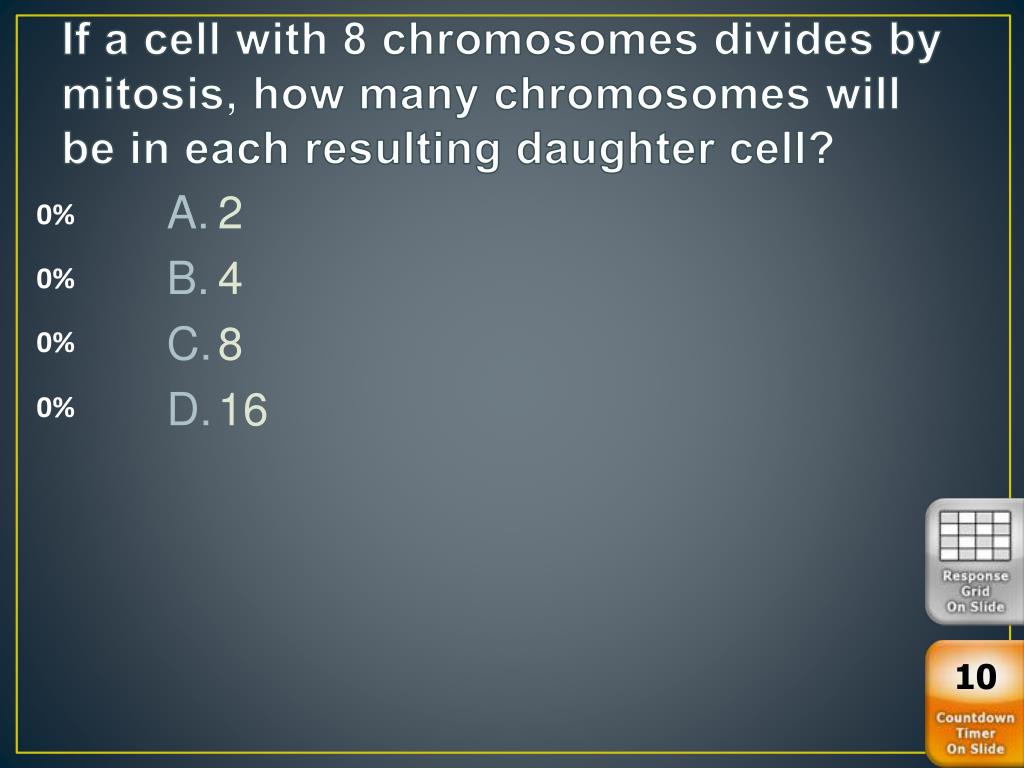 If a cell with 8 chromosomes divides by mitosis, how many chromosomes will be in each resulting daughter cell?

0% A. 2
0% B. 4
0% C. 8
0% D. 16

Response Grid On Slide

10
Countdown Timer On Slide